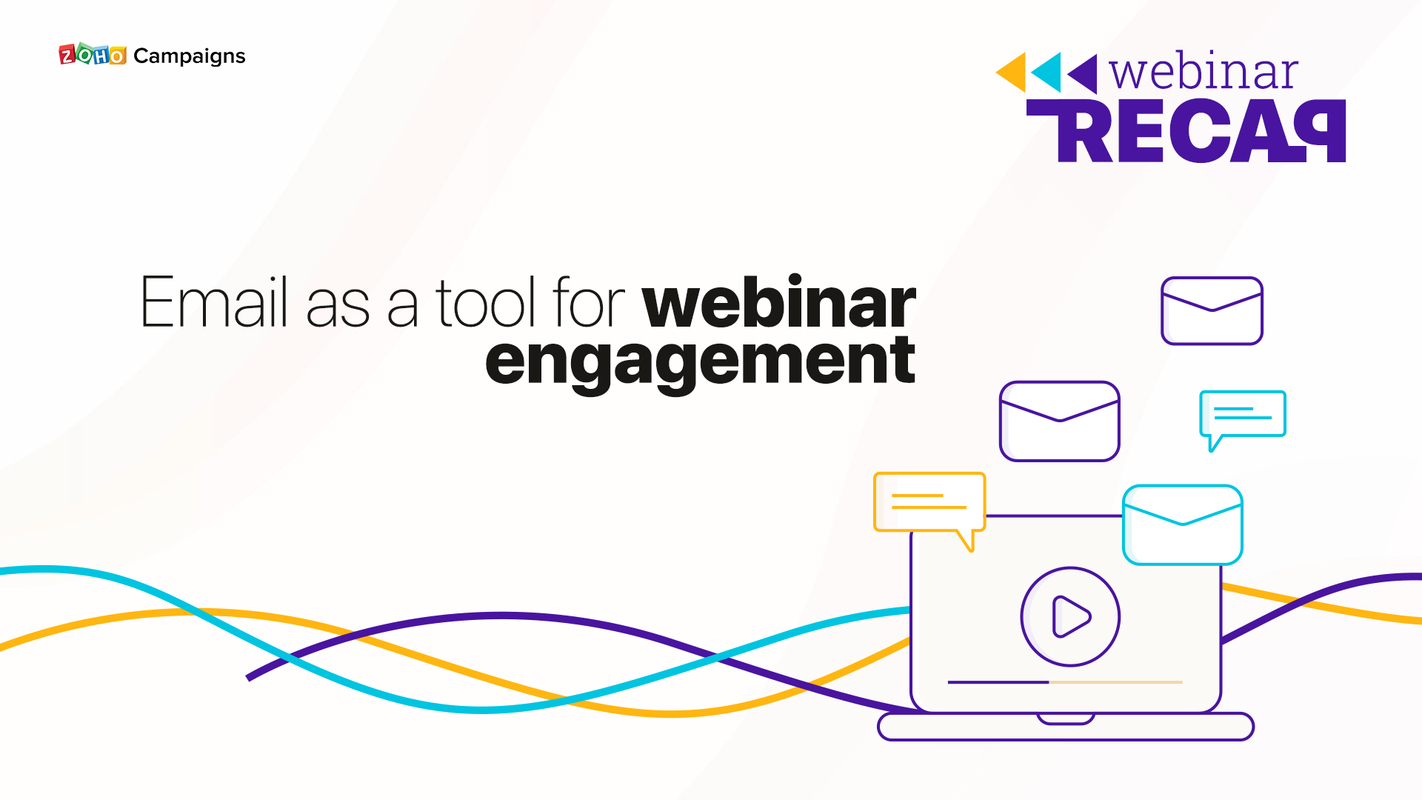 ZOHO Campaigns

webinar RECAP

Email as a tool for webinar engagement